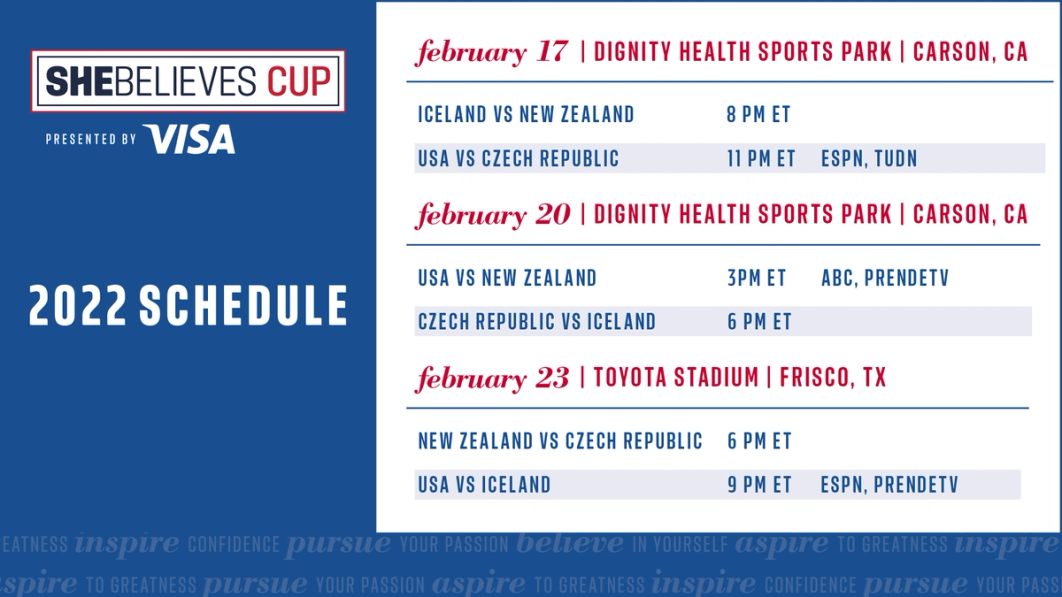 SHEBELIEVES CUP
PRESENTED BY VISA

2022 SCHEDULE

february 17 | DIGNITY HEALTH SPORTS PARK | CARSON, CA

| ICELAND VS NEW ZEALAND | 8 PM ET | |
|---|---|---|
| USA VS CZECH REPUBLIC | 11 PM ET | ESPN, TUDN |

february 20 | DIGNITY HEALTH SPORTS PARK | CARSON, CA

| USA VS NEW ZEALAND | 3PM ET | ABC, PRENDETV |
|---|---|---|
| CZECH REPUBLIC VS ICELAND | 6 PM ET | |

february 23 | TOYOTA STADIUM | FRISCO, TX

| NEW ZEALAND VS CZECH REPUBLIC | 6 PM ET | |
|---|---|---|
| USA VS ICELAND | 9 PM ET | ESPN, PRENDETV |

EATNESS inspire CONFIDENCE pursue YOUR PASSION believe IN YOURSELF aspire TO GREATNESS inspire
aspire TO GREATNESS pursue YOUR PASSION aspire TO GREATNESS inspire CONFIDENCE pursue YOUR PASS